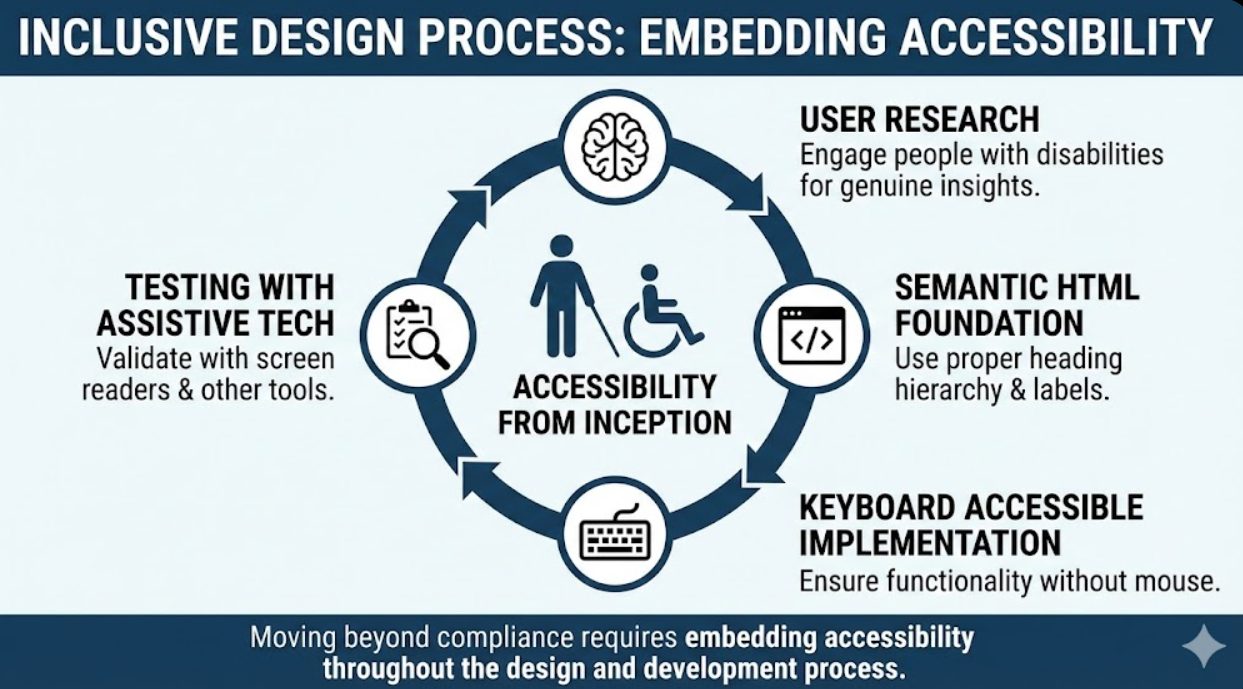 INCLUSIVE DESIGN PROCESS: EMBEDDING ACCESSIBILITY

USER RESEARCH
Engage people with disabilities for genuine insights.

SEMANTIC HTML FOUNDATION
Use proper heading hierarchy & labels.

KEYBOARD ACCESSIBLE IMPLEMENTATION
Ensure functionality without mouse.

TESTING WITH ASSISTIVE TECH
Validate with screen readers & other tools.

ACCESSIBILITY FROM INCEPTION

</>

Moving beyond compliance requires embedding accessibility throughout the design and development process.